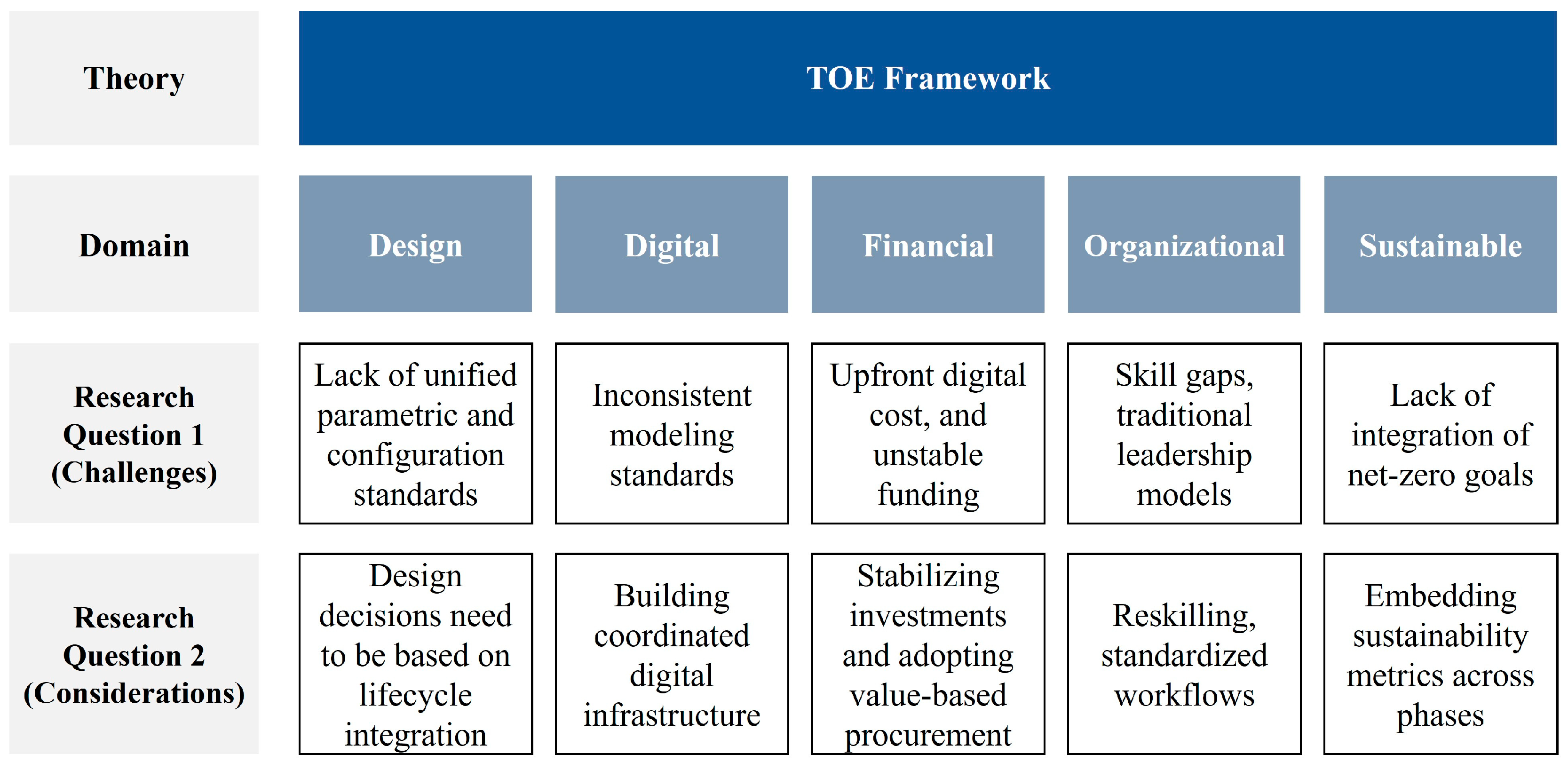 | Theory | TOE Framework | | | | |
|---|---|---|---|---|---|
| Domain | Design | Digital | Financial | Organizational | Sustainable |
| Research Question 1 (Challenges) | Lack of unified parametric and configuration standards | Inconsistent modeling standards | Upfront digital cost, and unstable funding | Skill gaps, traditional leadership models | Lack of integration of net-zero goals |
| Research Question 2 (Considerations) | Design decisions need to be based on lifecycle integration | Building coordinated digital infrastructure | Stabilizing investments and adopting value-based procurement | Reskilling, standardized workflows | Embedding sustainability metrics across phases |